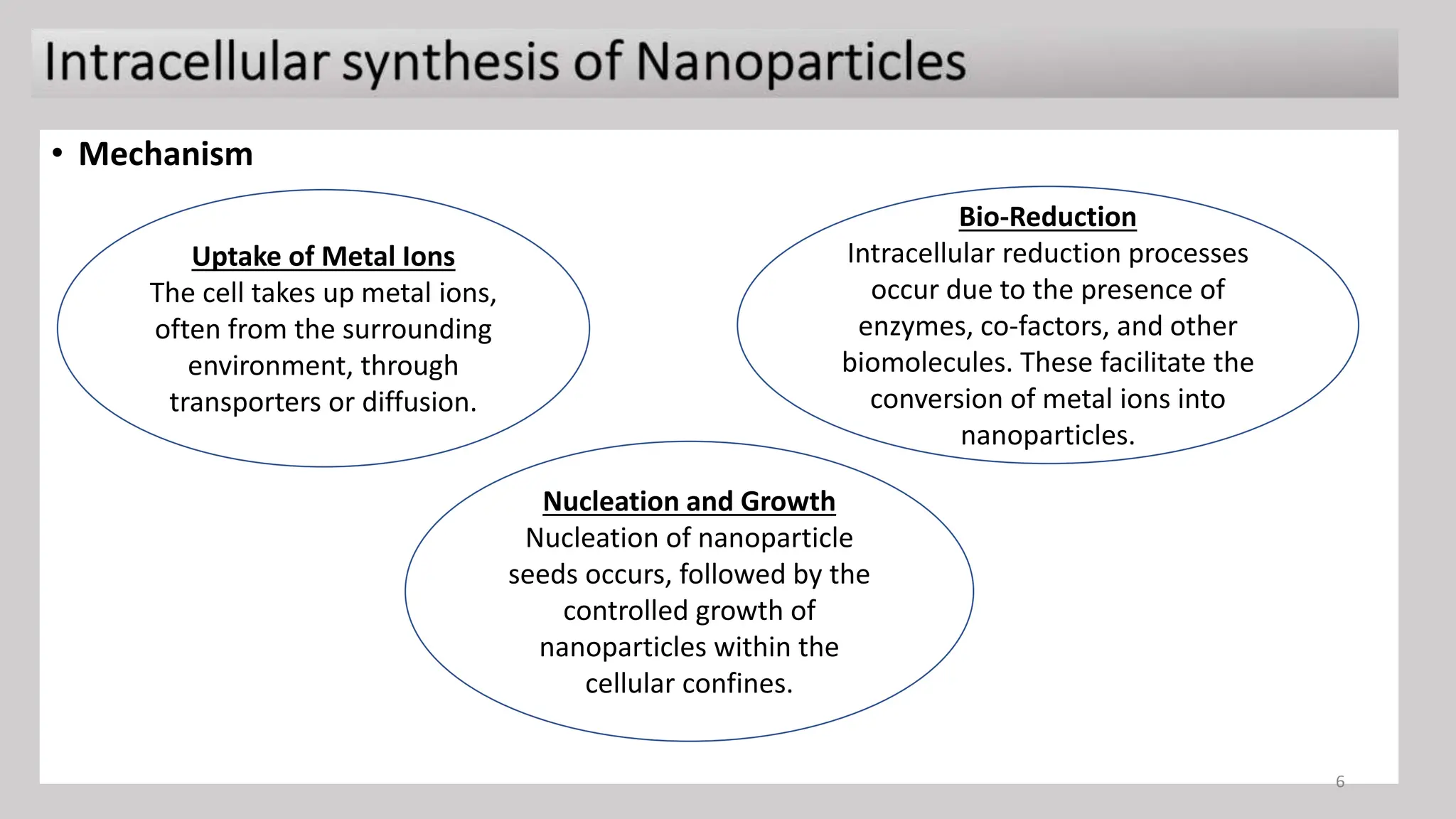 Intracellular synthesis of Nanoparticles

• Mechanism

Uptake of Metal Ions
The cell takes up metal ions, often from the surrounding environment, through transporters or diffusion.

Bio-Reduction
Intracellular reduction processes occur due to the presence of enzymes, co-factors, and other biomolecules. These facilitate the conversion of metal ions into nanoparticles.

Nucleation and Growth
Nucleation of nanoparticle seeds occurs, followed by the controlled growth of nanoparticles within the cellular confines.

6